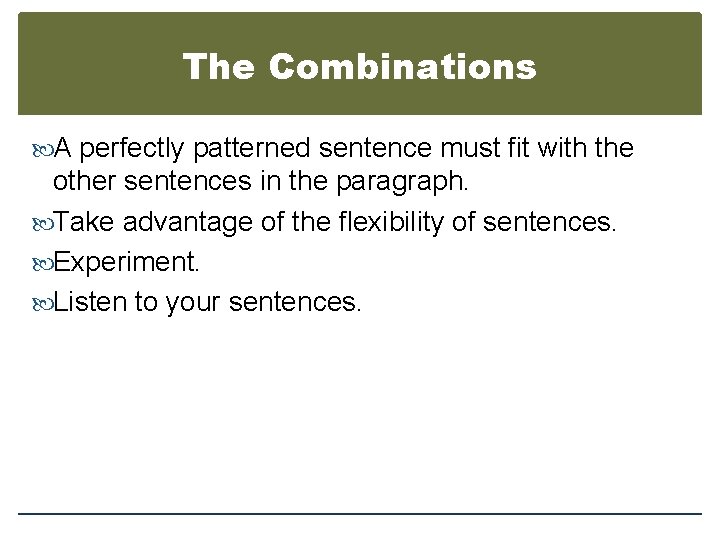 The Combinations

A perfectly patterned sentence must fit with the other sentences in the paragraph.

Take advantage of the flexibility of sentences.

Experiment.

Listen to your sentences.